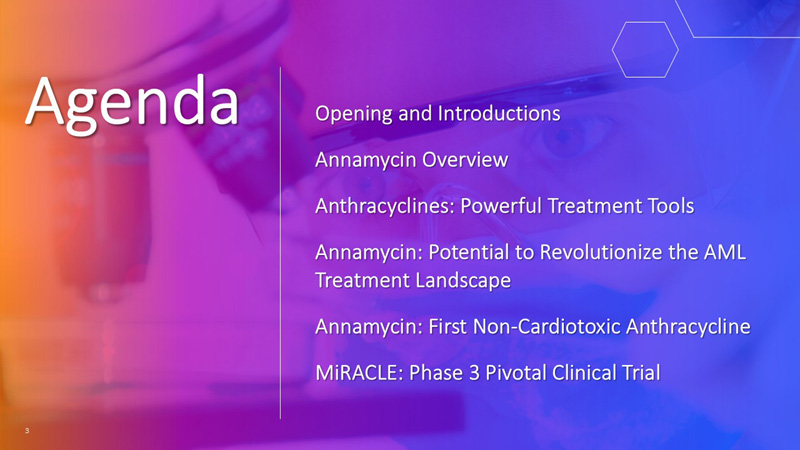 Agenda

Opening and Introductions

Annamycin Overview

Anthracyclines: Powerful Treatment Tools

Annamycin: Potential to Revolutionize the AML Treatment Landscape

Annamycin: First Non-Cardiotoxic Anthracycline

MiRACLE: Phase 3 Pivotal Clinical Trial

3